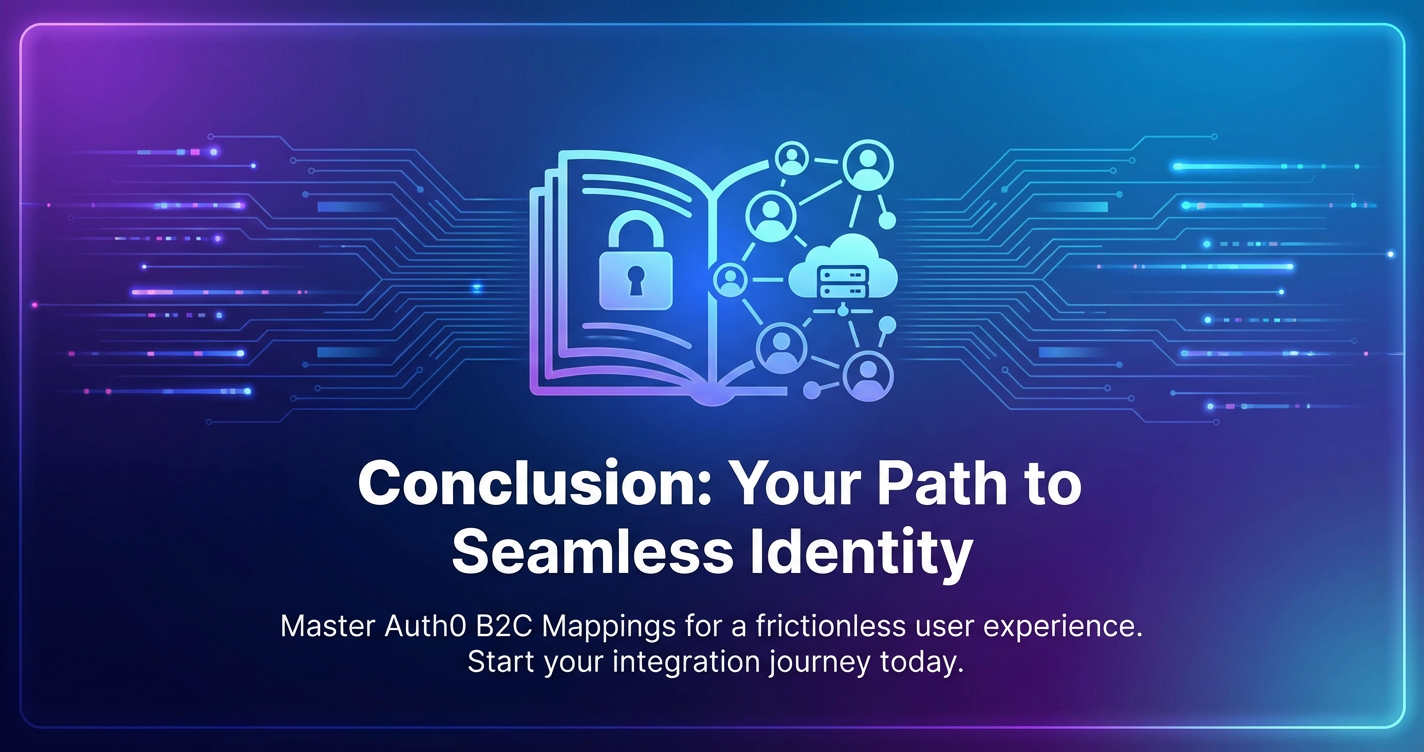 Conclusion: Your Path to Seamless Identity

Master Auth0 B2C Mappings for a frictionless user experience. Start your integration journey today.